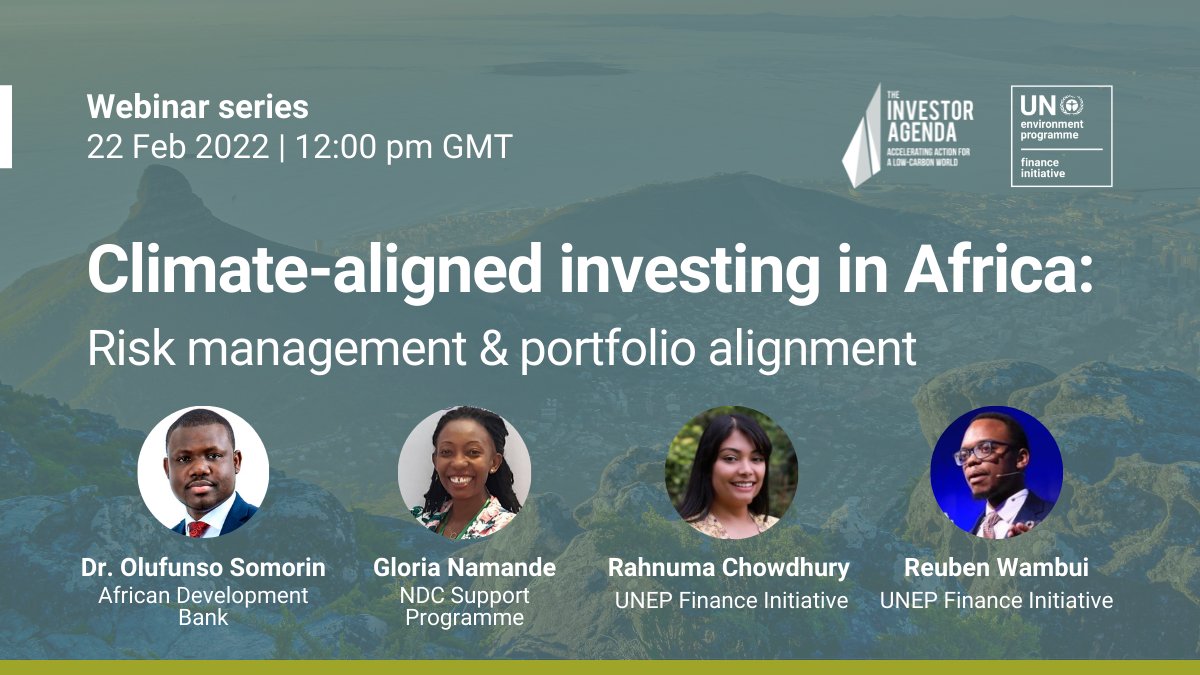 Webinar series
22 Feb 2022 | 12:00 pm GMT

THE INVESTOR AGENDA
ACCELERATING ACTION FOR A LOW-CARBON WORLD

UN environment programme
finance initiative

Climate-aligned investing in Africa:
Risk management & portfolio alignment

Dr. Olufunso Somorin
African Development Bank

Gloria Namande
NDC Support Programme

Rahnuma Chowdhury
UNEP Finance Initiative

Reuben Wambui
UNEP Finance Initiative